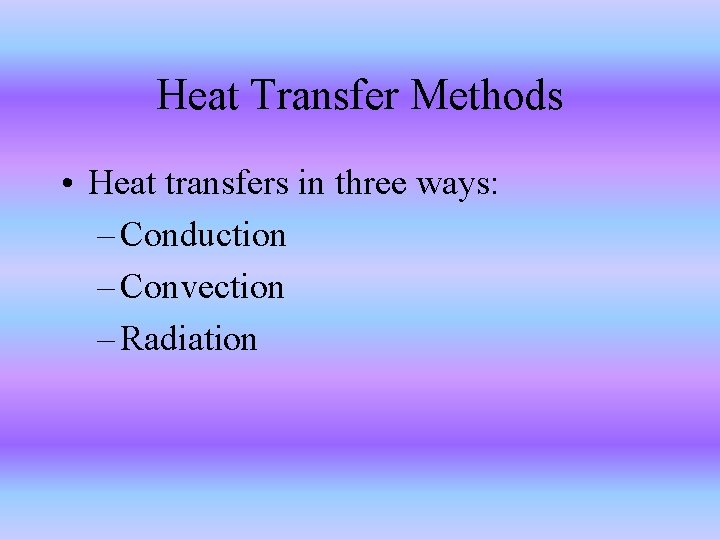 Heat Transfer Methods

• Heat transfers in three ways:
– Conduction
– Convection
– Radiation